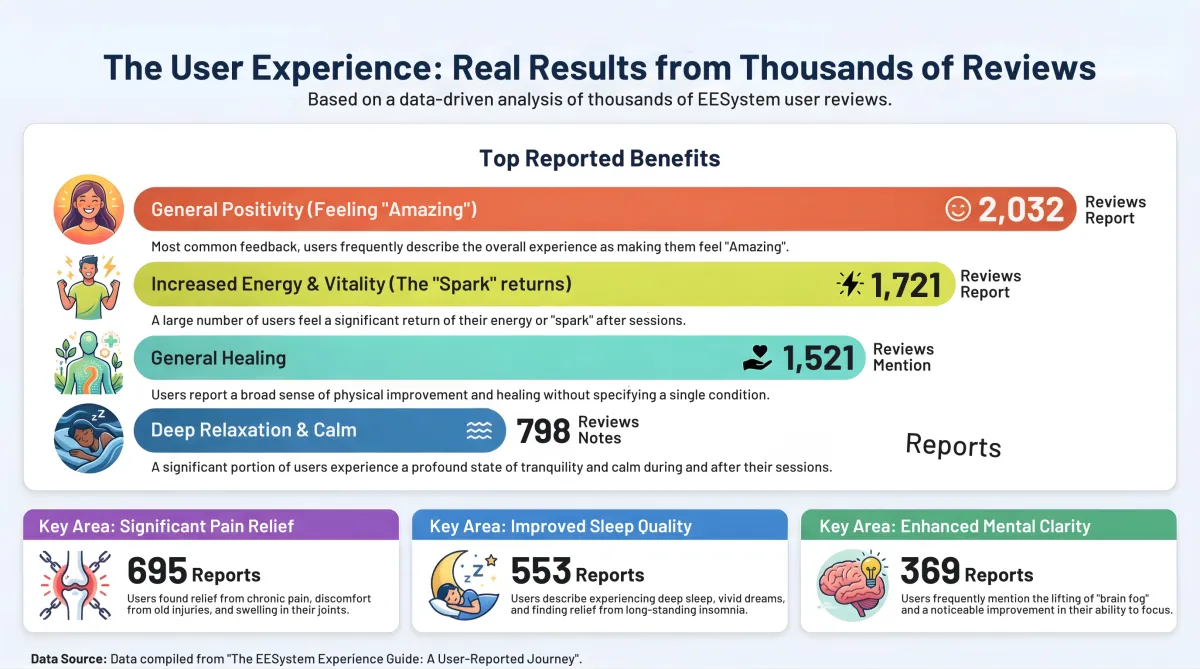 The User Experience: Real Results from Thousands of Reviews

Based on a data-driven analysis of thousands of EESystem user reviews.

Top Reported Benefits

General Positivity (Feeling "Amazing") 2,032 Reviews Report

Most common feedback, users frequently describe the overall experience as making them feel "Amazing".

Increased Energy & Vitality (The "Spark" returns) 1,721 Reviews Report

A large number of users feel a significant return of their energy or "spark" after sessions.

General Healing 1,521 Reviews Mention

Users report a broad sense of physical improvement and healing without specifying a single condition.

Deep Relaxation & Calm 798 Reviews Notes

Reports

A significant portion of users experience a profound state of tranquility and calm during and after their sessions.

Key Area: Significant Pain Relief

695 Reports

Users found relief from chronic pain, discomfort from old injuries, and swelling in their joints.

Key Area: Improved Sleep Quality

553 Reports

Users describe experiencing deep sleep, vivid dreams, and finding relief from long-standing insomnia.

Key Area: Enhanced Mental Clarity

369 Reports

Users frequently mention the lifting of "brain fog" and a noticeable improvement in their ability to focus.

Data Source: Data compiled from "The EESystem Experience Guide: A User-Reported Journey".